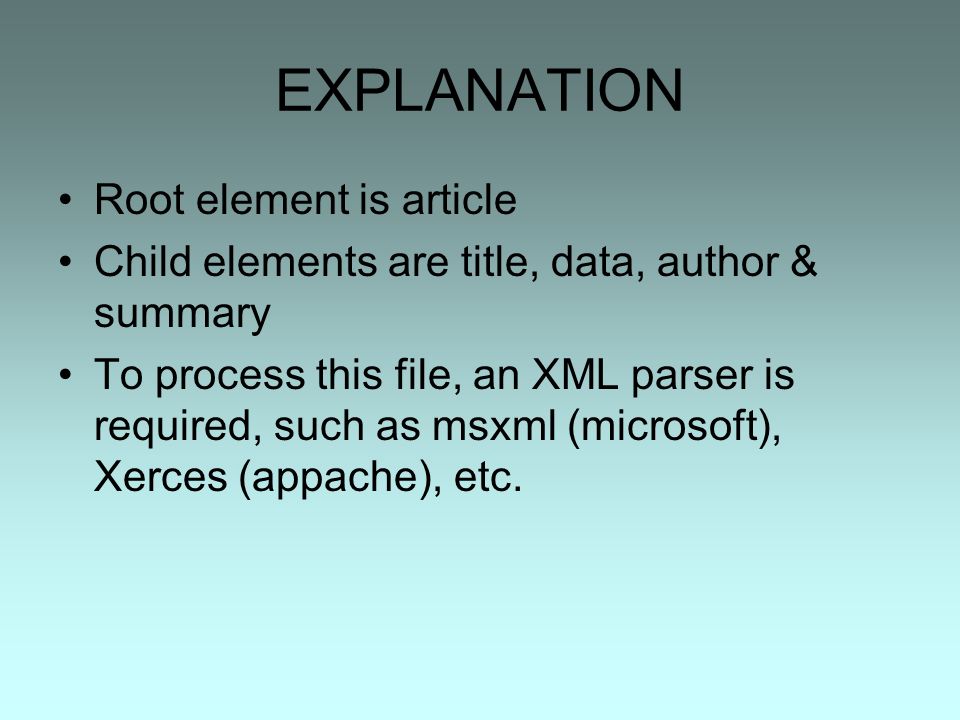 EXPLANATION

• Root element is article
• Child elements are title, data, author & summary
• To process this file, an XML parser is required, such as msxml (microsoft), Xerces (appache), etc.